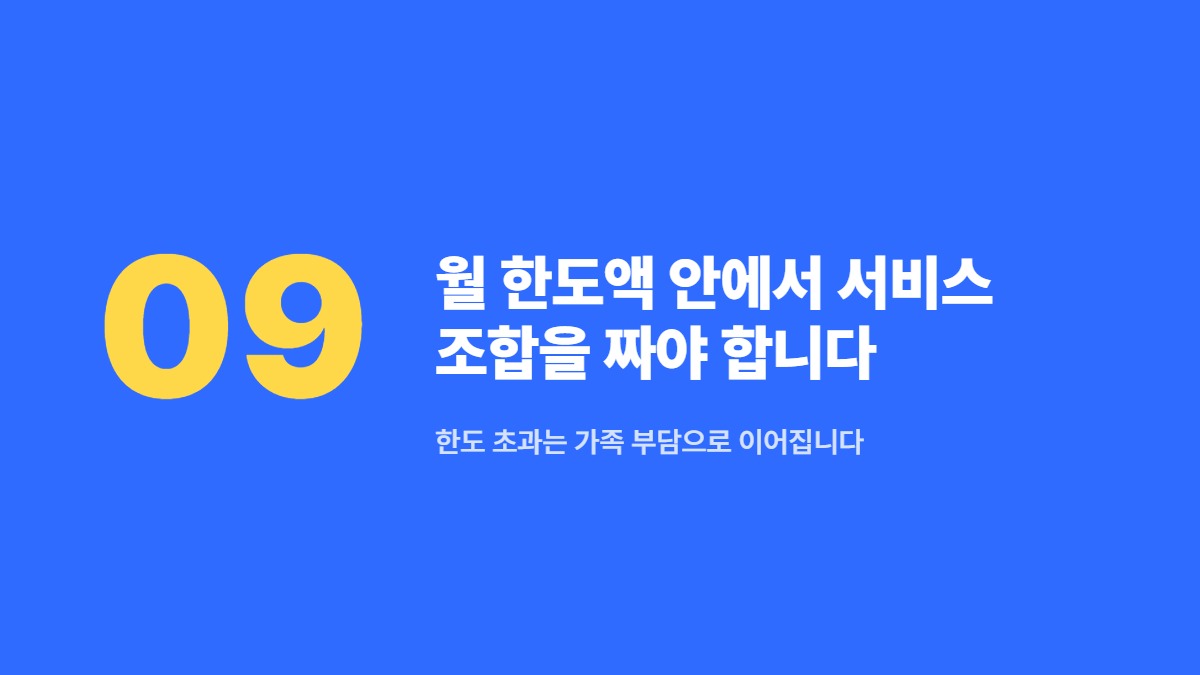 09

월 한도액 안에서 서비스 조합을 짜야 합니다

한도 초과는 가족 부담으로 이어집니다